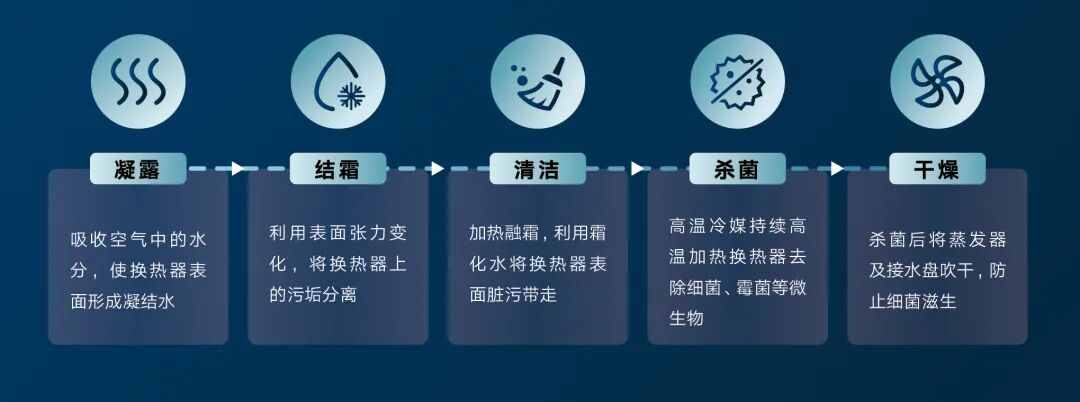 凝露

吸收空气中的水分，使换热器表面形成凝结水

结霜

利用表面张力变化，将换热器上的污垢分离

清洁

加热融霜，利用霜化水将换热器表面脏污带走

杀菌

高温冷媒持续高温加热换热器去除细菌、霉菌等微生物

干燥

杀菌后将蒸发器及接水盘吹干，防止细菌滋生